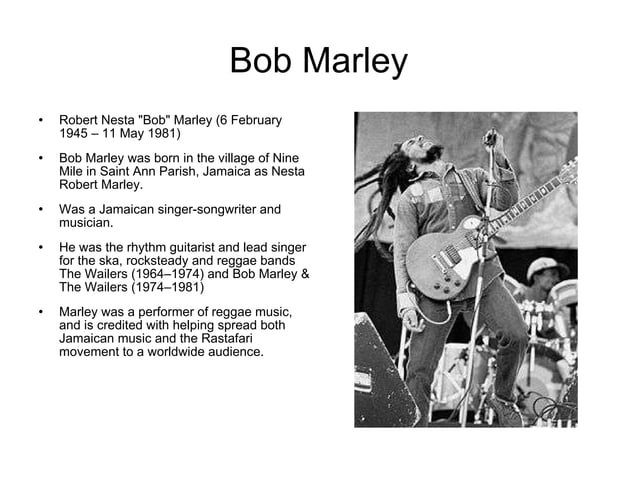 Bob Marley

• Robert Nesta "Bob" Marley (6 February 1945 – 11 May 1981)

• Bob Marley was born in the village of Nine Mile in Saint Ann Parish, Jamaica as Nesta Robert Marley.

• Was a Jamaican singer-songwriter and musician.

• He was the rhythm guitarist and lead singer for the ska, rocksteady and reggae bands The Wailers (1964–1974) and Bob Marley & The Wailers (1974–1981)

• Marley was a performer of reggae music, and is credited with helping spread both Jamaican music and the Rastafari movement to a worldwide audience.